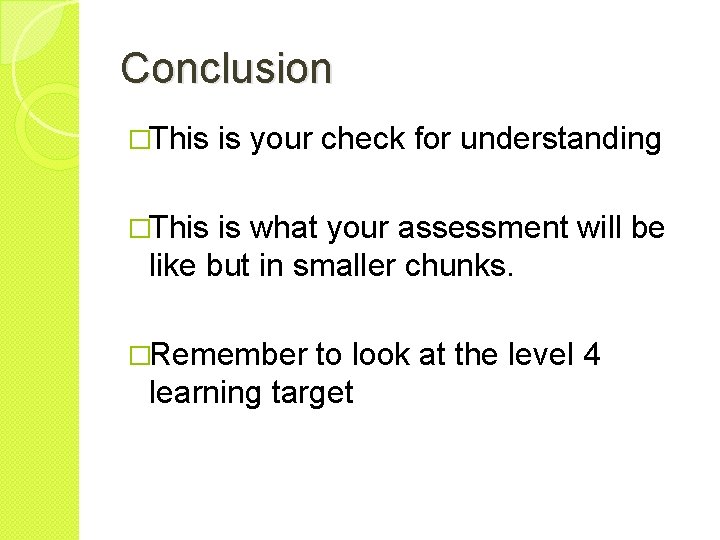 Conclusion

□This is your check for understanding

□This is what your assessment will be like but in smaller chunks.

□Remember to look at the level 4 learning target